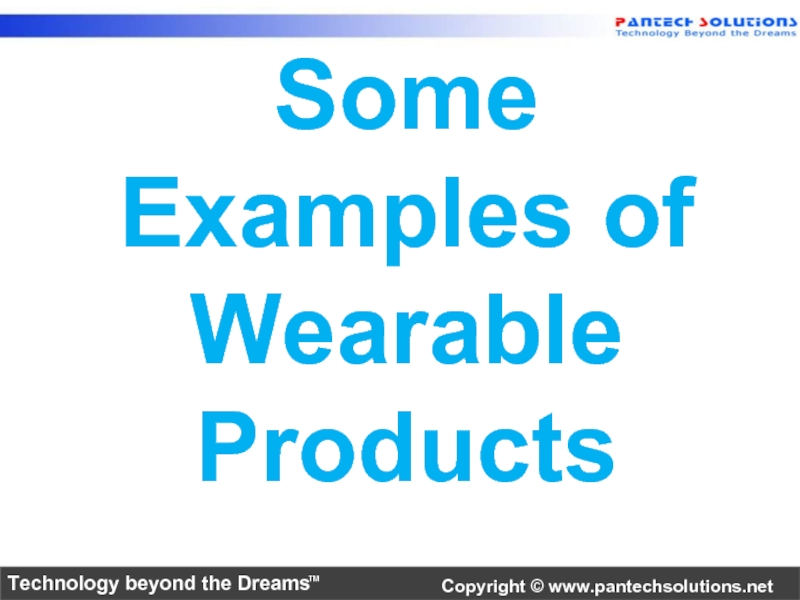 PANTECH SOLUTIONS
Technology Beyond the Dreams

Some Examples of Wearable Products

Technology beyond the Dreams™

Copyright © www.pantechsolutions.net